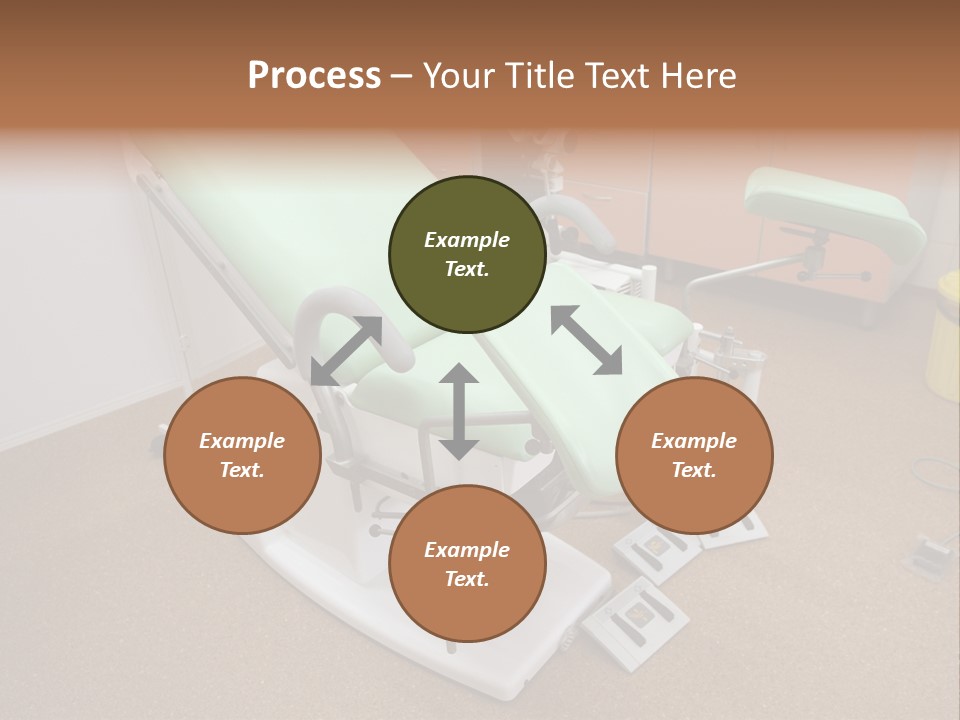 Process – Your Title Text Here

Example Text.

Example Text.

Example Text.

Example Text.